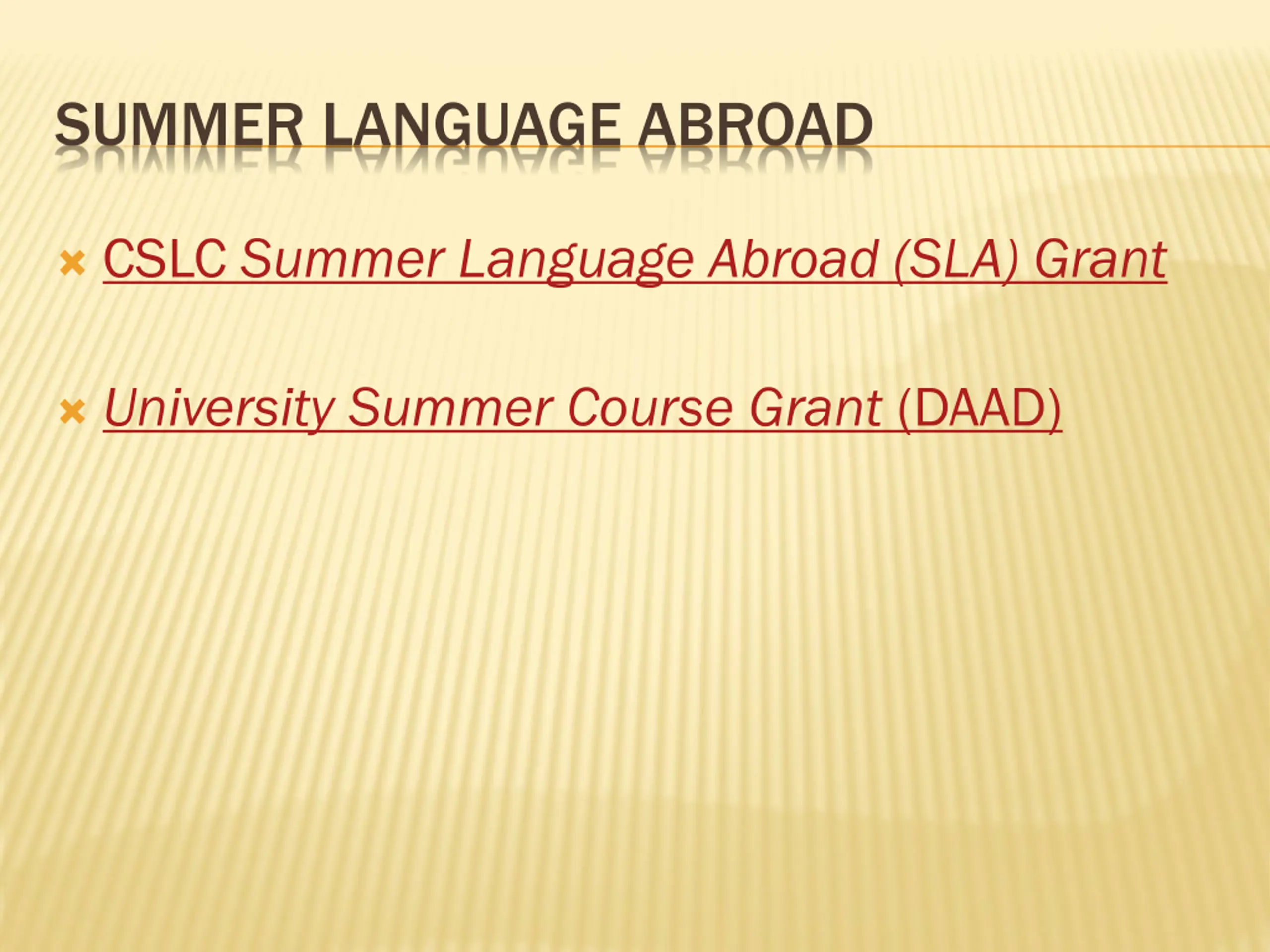 SUMMER LANGUAGE ABROAD

CSLC Summer Language Abroad (SLA) Grant

University Summer Course Grant (DAAD)